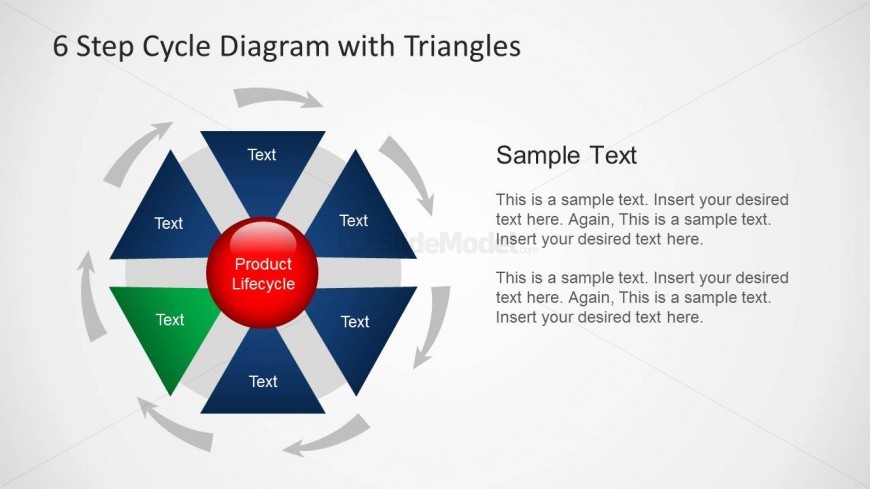 6 Step Cycle Diagram with Triangles

Text

Text

Text

Product Lifecycle

Text

Text

Text

SlideModel.com

Sample Text

This is a sample text. Insert your desired text here. Again, This is a sample text. Insert your desired text here.

This is a sample text. Insert your desired text here. Again, This is a sample text. Insert your desired text here.